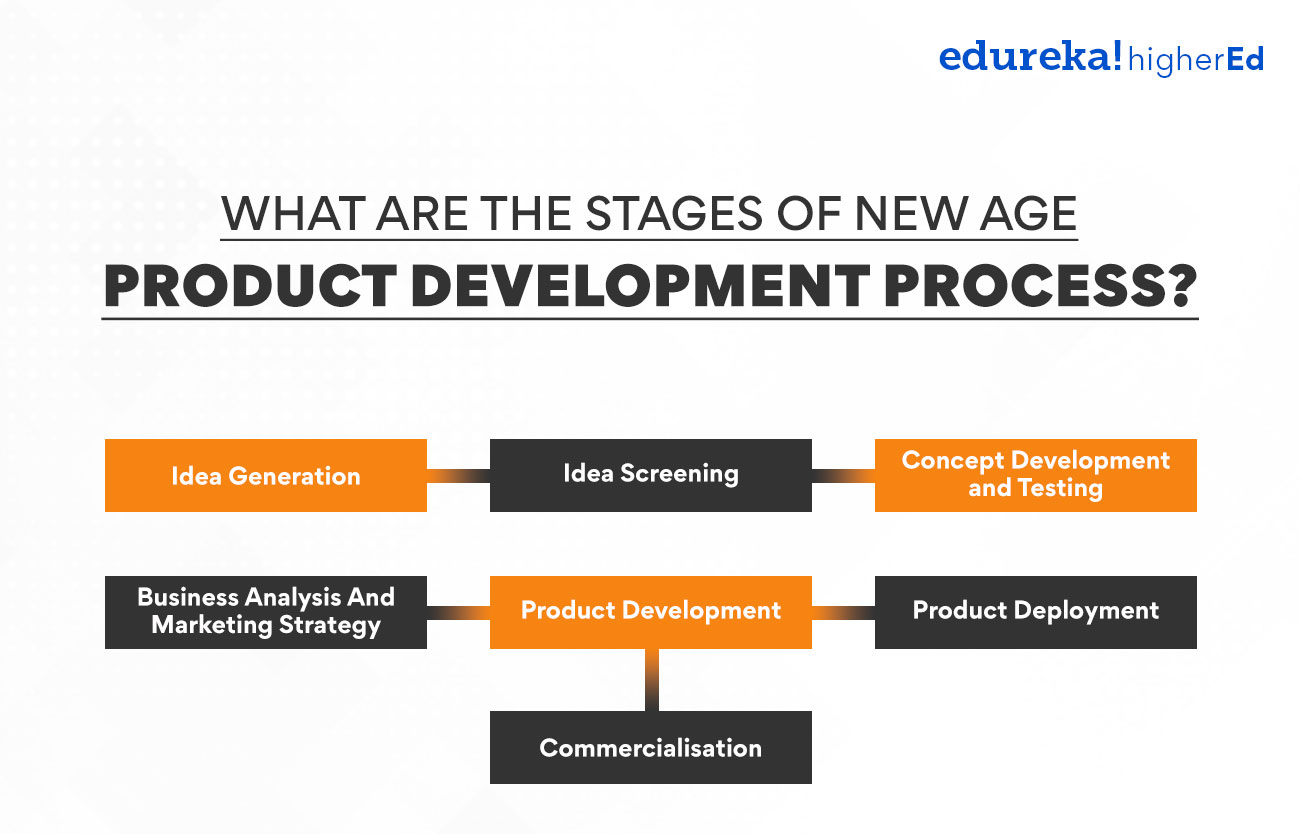 edureka! higherEd

WHAT ARE THE STAGES OF NEW AGE

PRODUCT DEVELOPMENT PROCESS?

Idea Generation

Idea Screening

Concept Development and Testing

Business Analysis And Marketing Strategy

Product Development

Product Deployment

Commercialisation